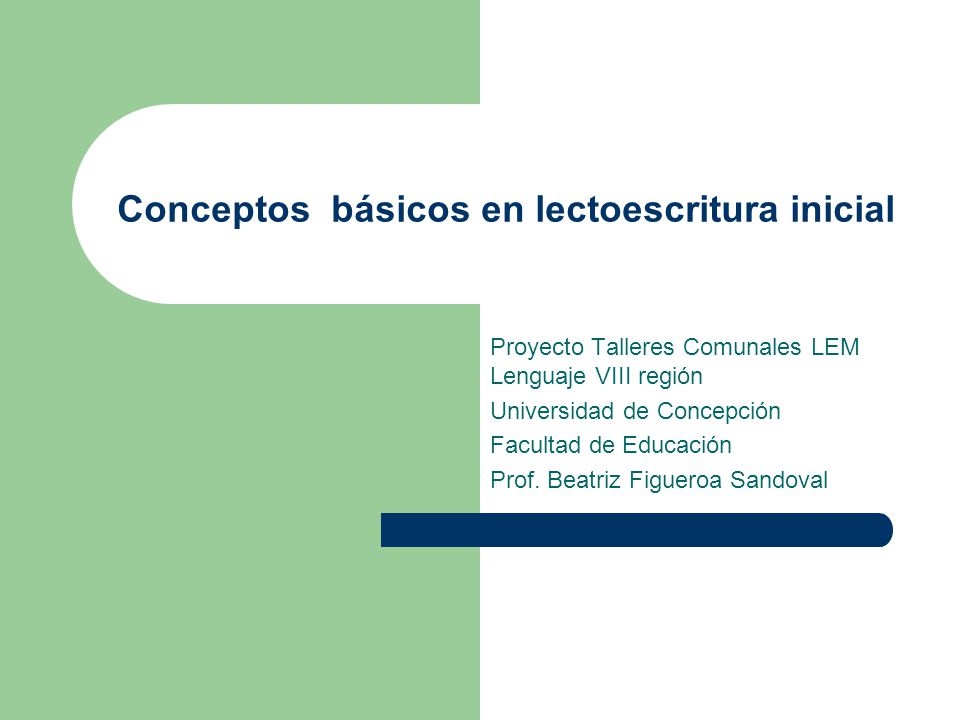 Conceptos  básicos en lectoescritura inicial

Proyecto Talleres Comunales LEM Lenguaje VIII región

Universidad de Concepción

Facultad de Educación

Prof. Beatriz Figueroa Sandoval